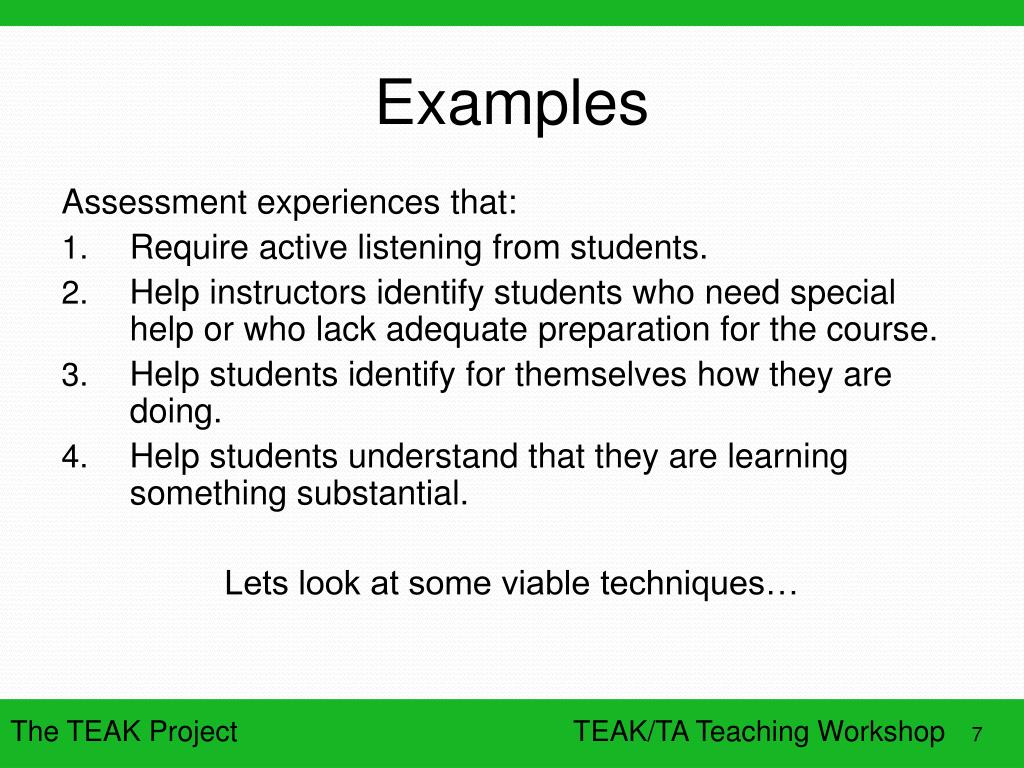 Examples

Assessment experiences that:
1. Require active listening from students.
2. Help instructors identify students who need special help or who lack adequate preparation for the course.
3. Help students identify for themselves how they are doing.
4. Help students understand that they are learning something substantial.

Lets look at some viable techniques…

The TEAK Project

TEAK/TA Teaching Workshop 7